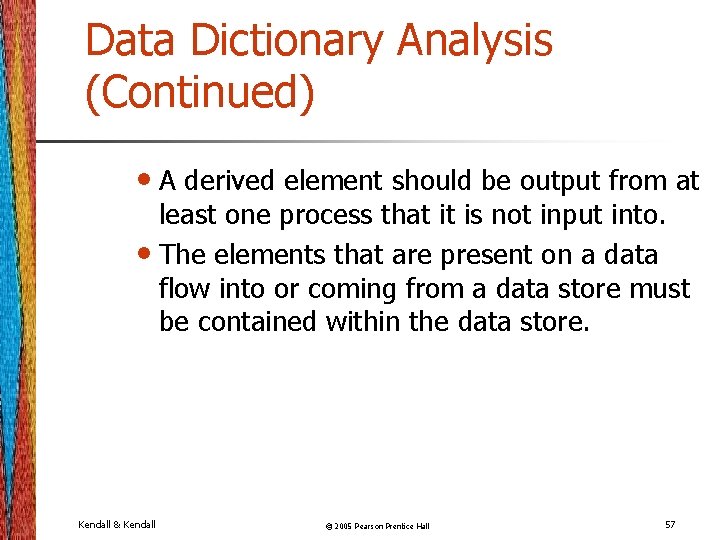 Data Dictionary Analysis (Continued)

• A derived element should be output from at least one process that it is not input into.

• The elements that are present on a data flow into or coming from a data store must be contained within the data store.

Kendall & Kendall

© 2005 Pearson Prentice Hall

57